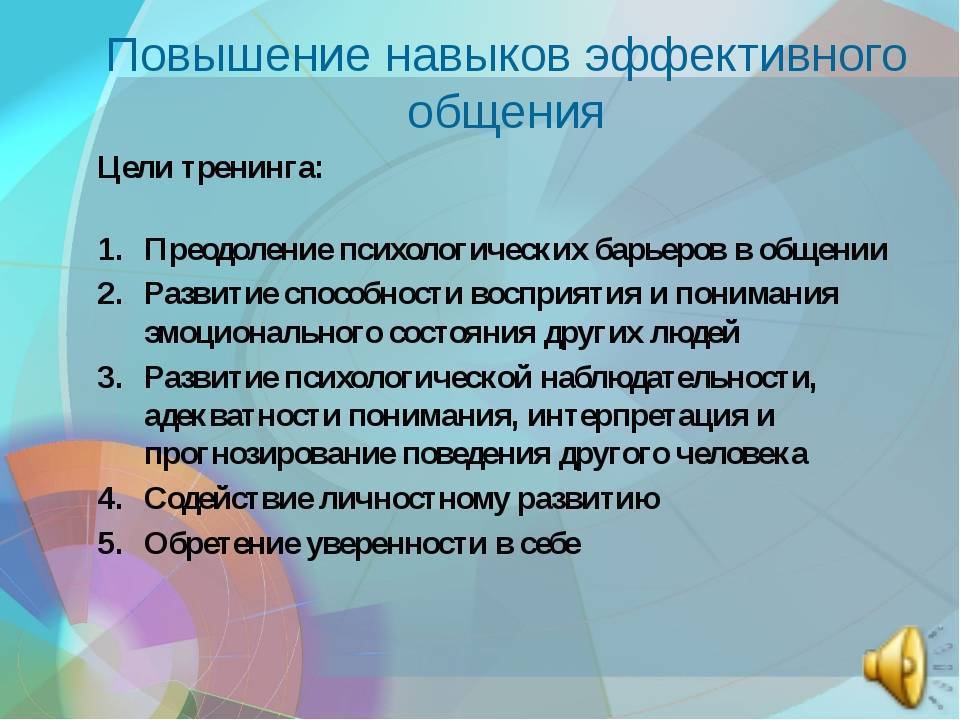 Повышение навыков эффективного общения

Цели тренинга:

1. Преодоление психологических барьеров в общении
2. Развитие способности восприятия и понимания эмоционального состояния других людей
3. Развитие психологической наблюдательности, адекватности понимания, интерпретация и прогнозирование поведения другого человека
4. Содействие личностному развитию
5. Обретение уверенности в себе